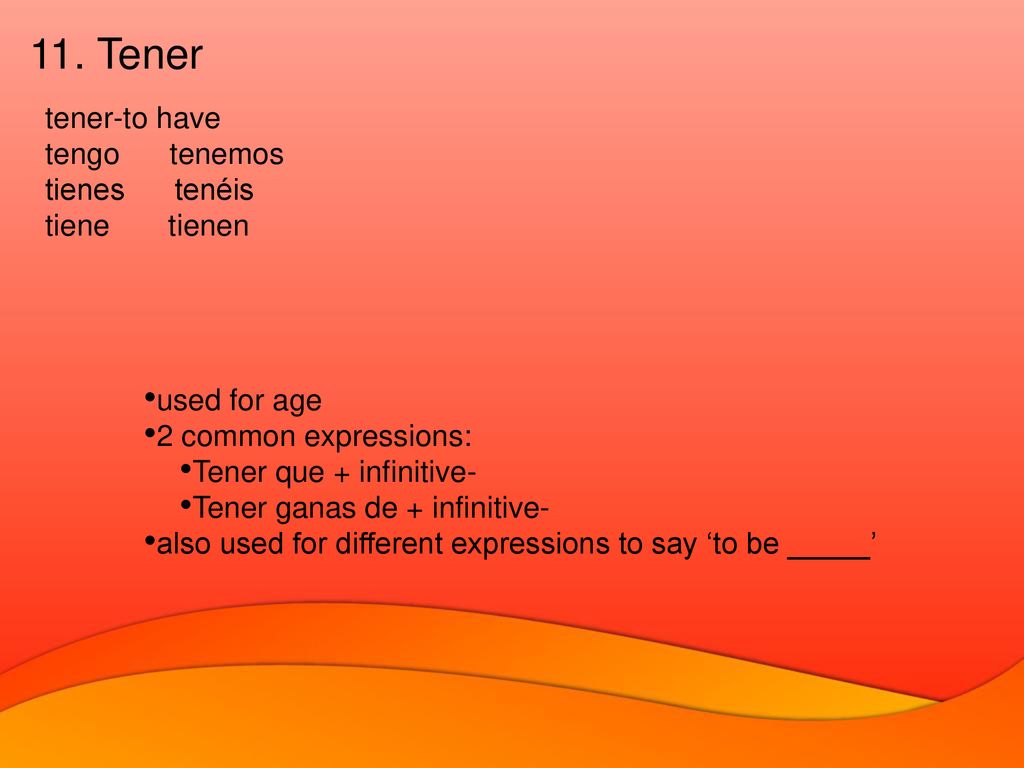 11. Tener

tener-to have
tengo tenemos
tienes tenéis
tiene tienen

•used for age
•2 common expressions:
•Tener que + infinitive-
•Tener ganas de + infinitive-
•also used for different expressions to say ‘to be _____’